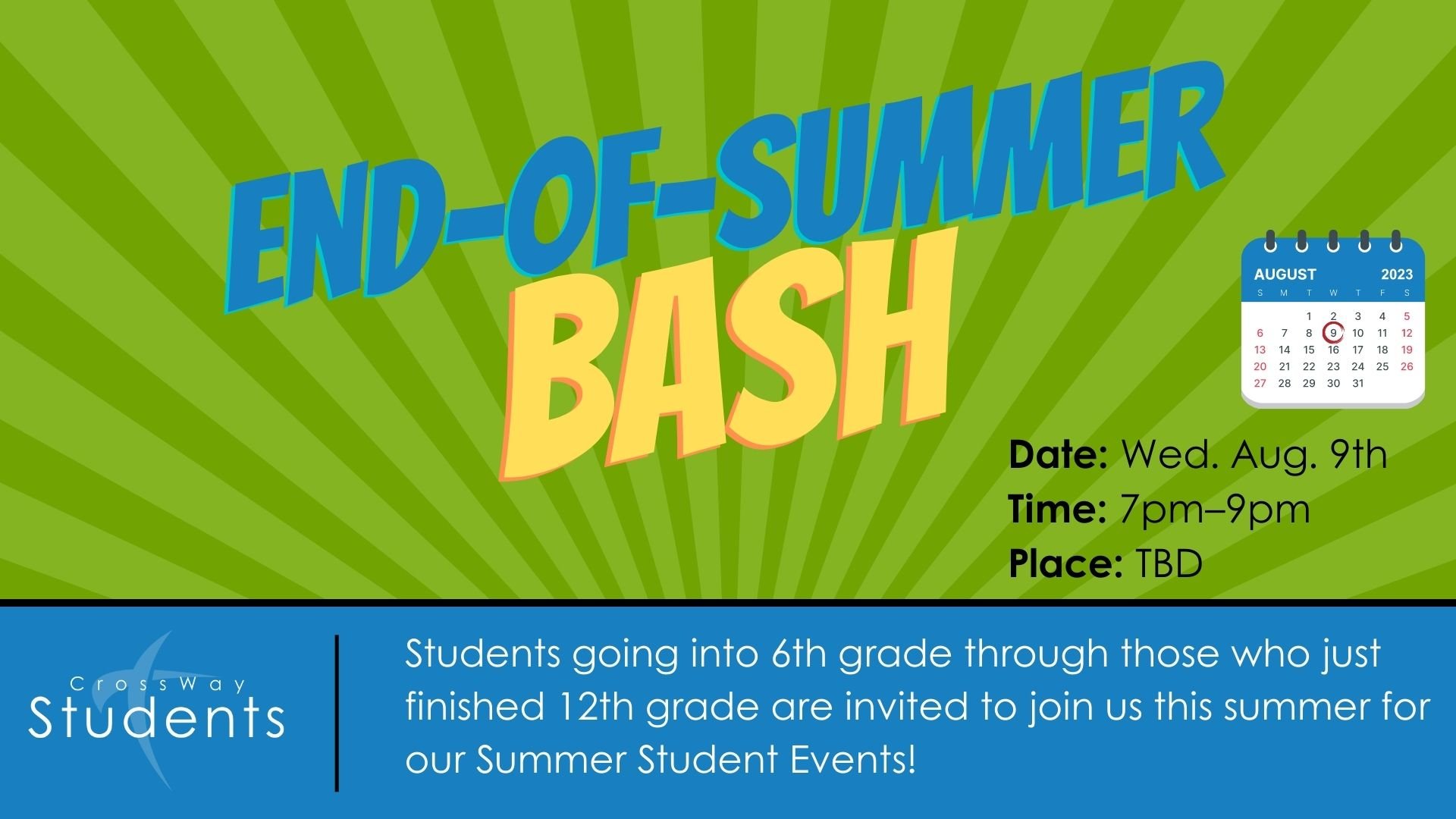 END-OF-SUMMER
BASH

AUGUST 2023

| S | M | T | W | T | F | S |
|---|---|---|---|---|---|---|
| | | 1 | 2 | 3 | 4 | 5 |
| 6 | 7 | 8 | 9 | 10 | 11 | 12 |
| 13 | 14 | 15 | 16 | 17 | 18 | 19 |
| 20 | 21 | 22 | 23 | 24 | 25 | 26 |
| 27 | 28 | 29 | 30 | 31 | | |

Date: Wed. Aug. 9th
Time: 7pm–9pm
Place: TBD

CrossWay
Students

Students going into 6th grade through those who just finished 12th grade are invited to join us this summer for our Summer Student Events!